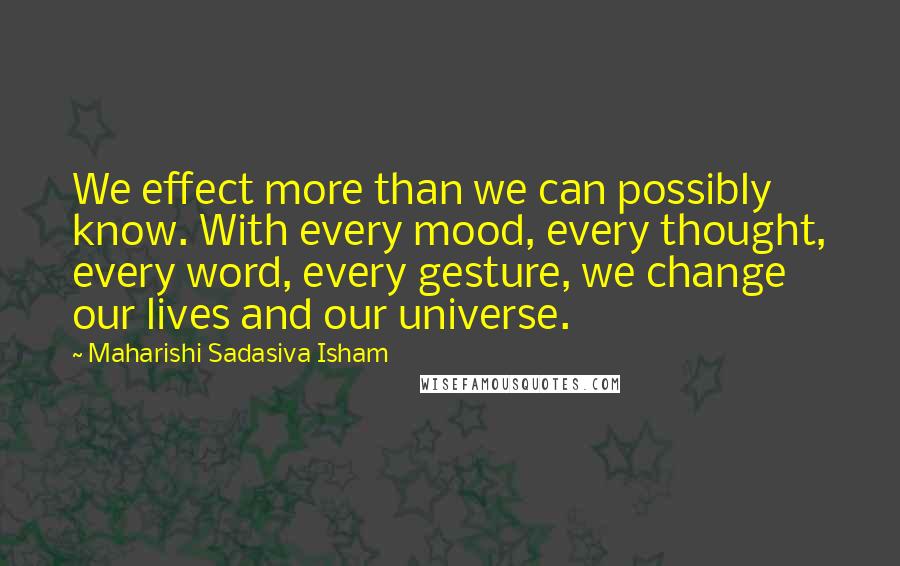 We effect more than we can possibly know. With every mood, every thought, every word, every gesture, we change our lives and our universe.

~ Maharishi Sadasiva Isham

WISEFAMOUSQUOTES.COM